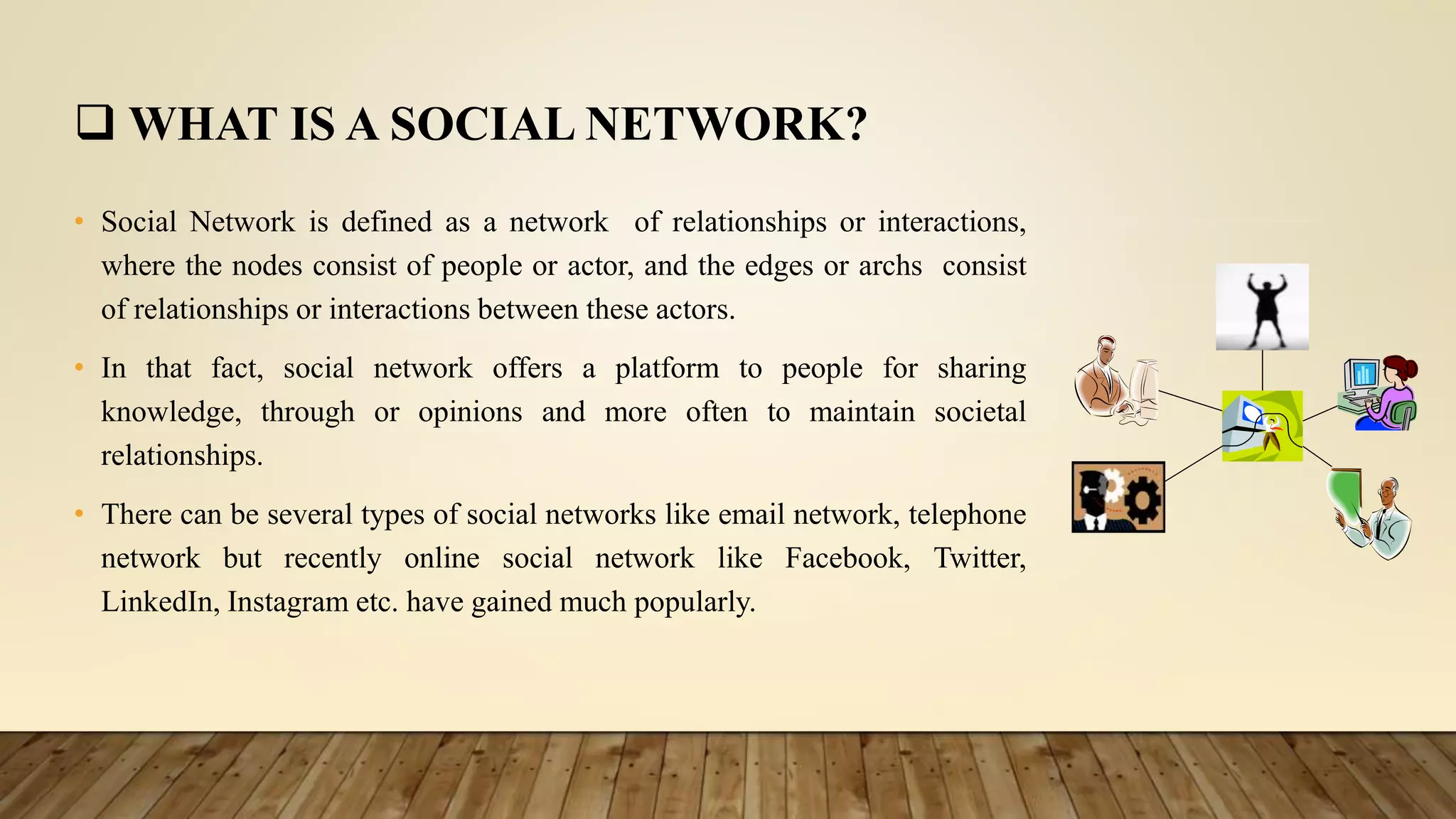 ❑ WHAT IS A SOCIAL NETWORK?

• Social Network is defined as a network of relationships or interactions, where the nodes consist of people or actor, and the edges or archs consist of relationships or interactions between these actors.

• In that fact, social network offers a platform to people for sharing knowledge, through or opinions and more often to maintain societal relationships.

• There can be several types of social networks like email network, telephone network but recently online social network like Facebook, Twitter, LinkedIn, Instagram etc. have gained much popularly.